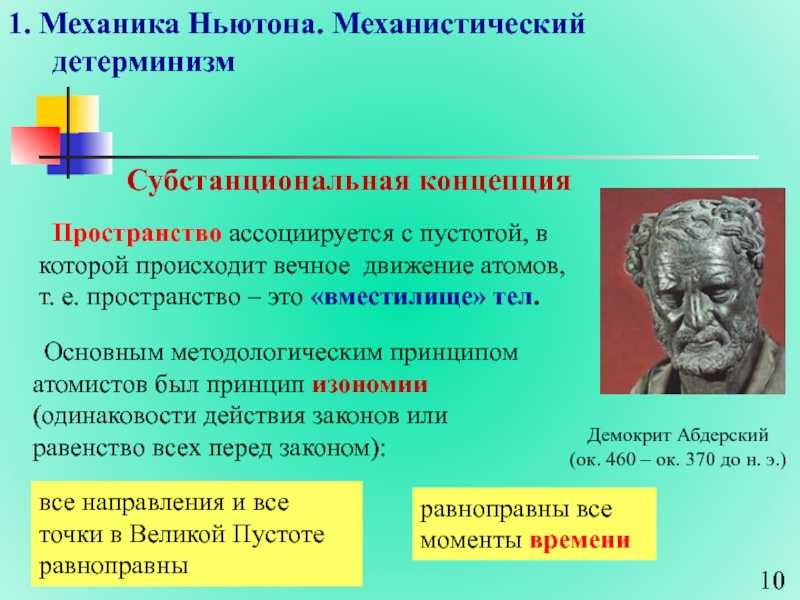 1. Механика Ньютона. Механистический детерминизм

Субстанциональная концепция

Пространство ассоциируется с пустотой, в которой происходит вечное движение атомов, т. е. пространство – это «вместилище» тел.

Основным методологическим принципом атомистов был принцип изономии (одинаковости действия законов или равенство всех перед законом):

Демокрит Абдерский (ок. 460 – ок. 370 до н. э.)

все направления и все точки в Великой Пустоте равноправны

равноправны все моменты времени

10